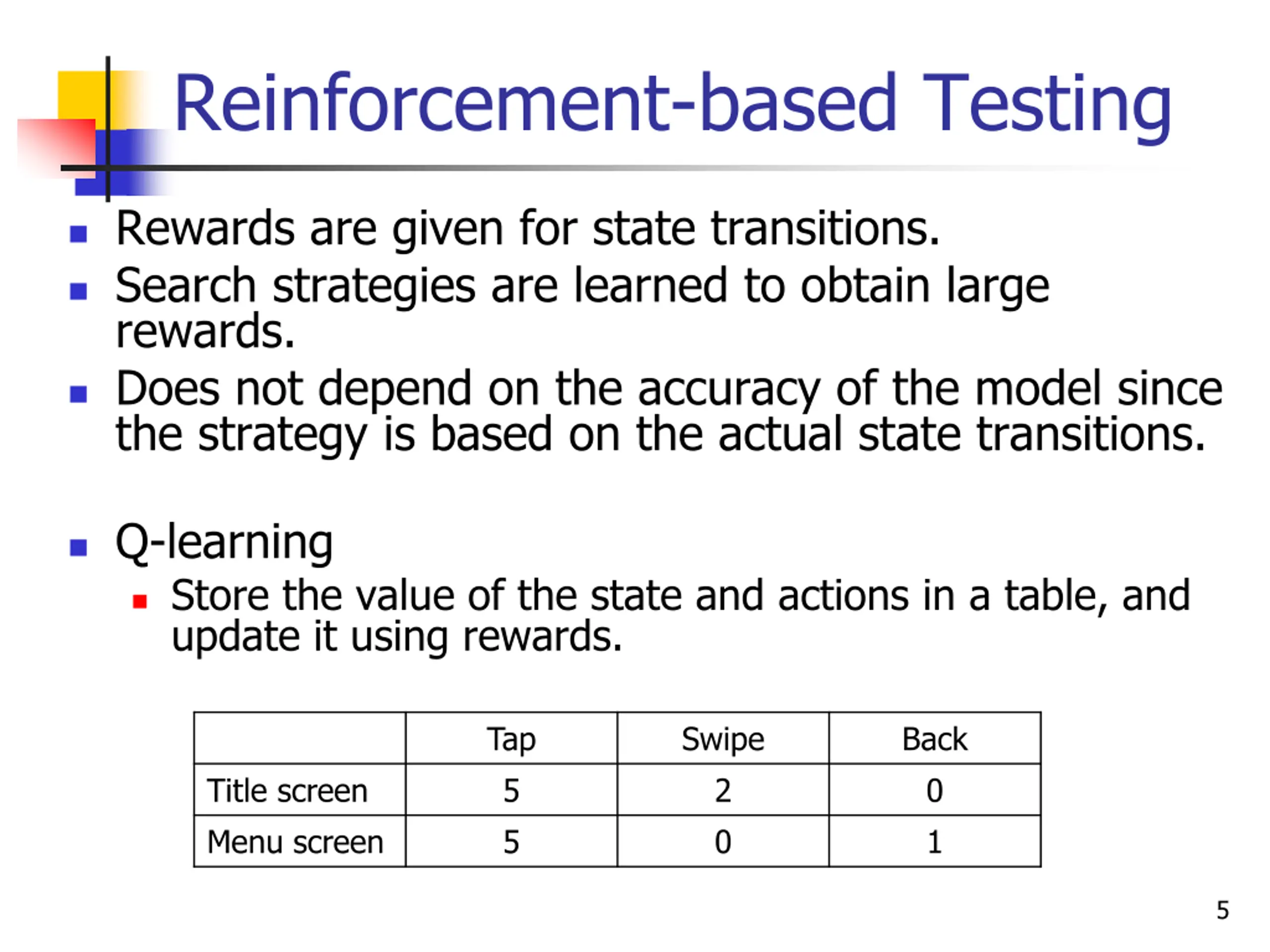 Reinforcement-based Testing

- Rewards are given for state transitions.
- Search strategies are learned to obtain large rewards.
- Does not depend on the accuracy of the model since the strategy is based on the actual state transitions.

- Q-learning
  - Store the value of the state and actions in a table, and update it using rewards.

| | Tap | Swipe | Back |
|---|---|---|---|
| Title screen | 5 | 2 | 0 |
| Menu screen | 5 | 0 | 1 |

5